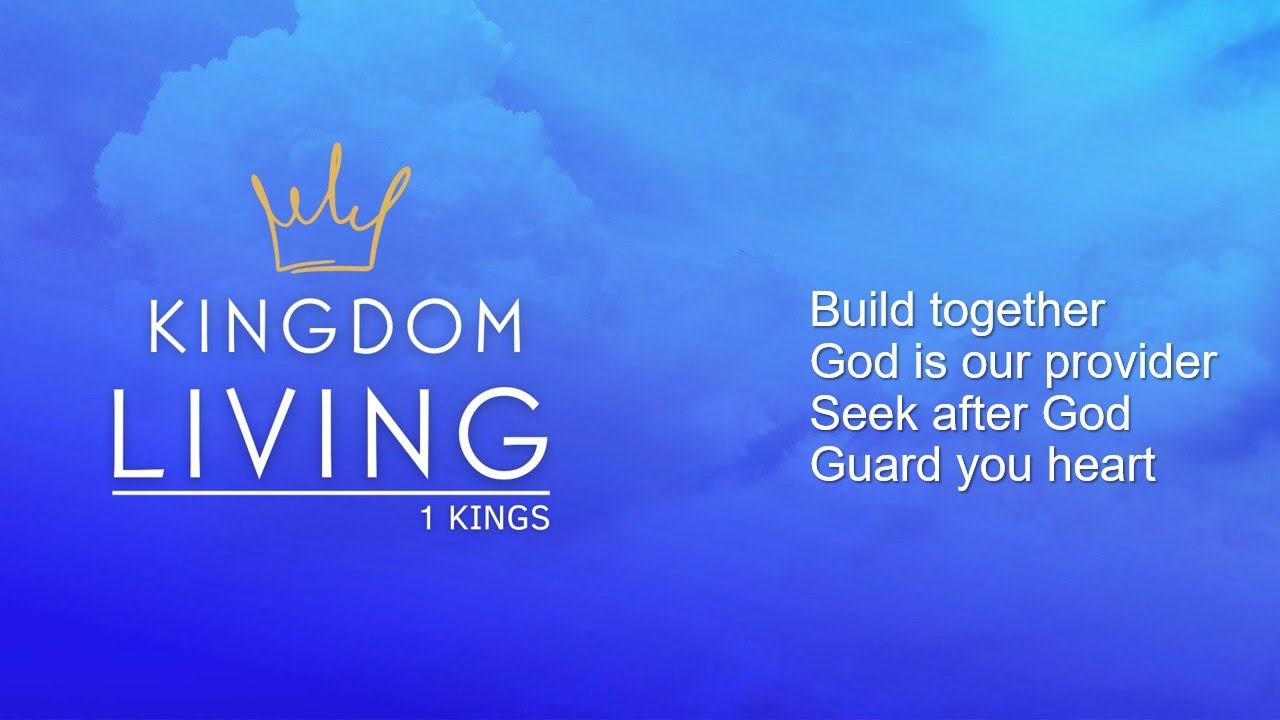 KINGDOM
LIVING
1 KINGS

Build together
God is our provider
Seek after God
Guard you heart